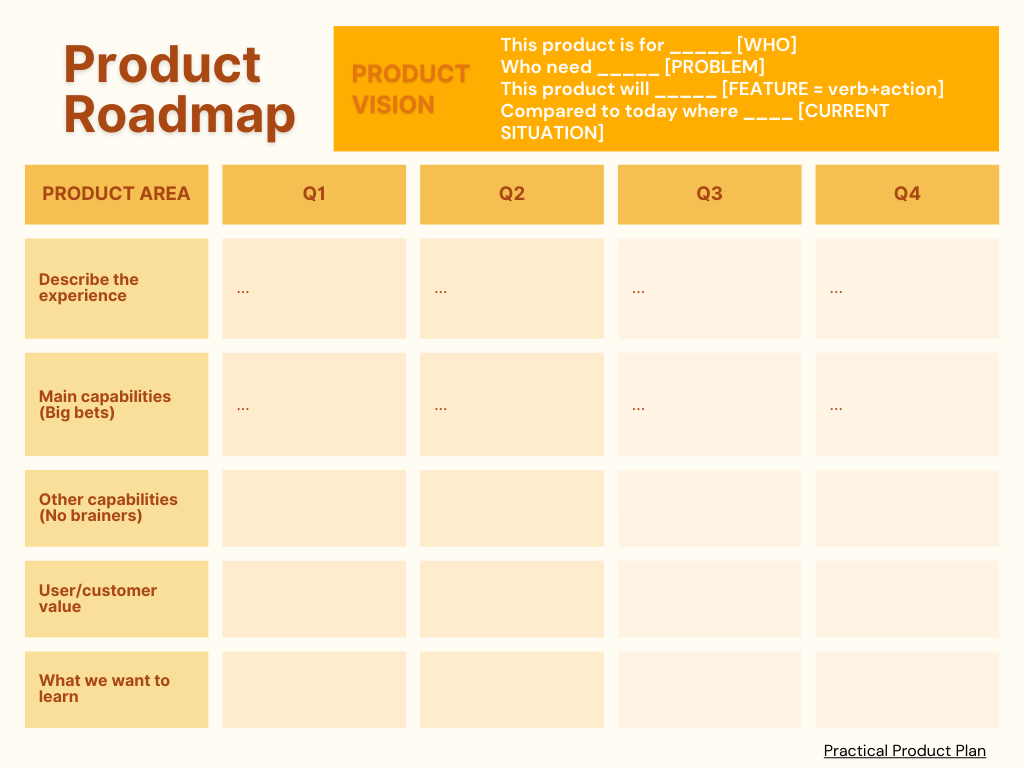 Product Roadmap

PRODUCT VISION

This product is for _____ [WHO]
Who need _____ [PROBLEM]
This product will _____ [FEATURE = verb+action]
Compared to today where ____ [CURRENT SITUATION]

| PRODUCT AREA | Q1 | Q2 | Q3 | Q4 |
|---|---|---|---|---|
| Describe the experience | ... | ... | ... | ... |
| Main capabilities (Big bets) | ... | ... | ... | ... |
| Other capabilities (No brainers) | | | | |
| User/customer value | | | | |
| What we want to learn | | | | |

Practical Product Plan